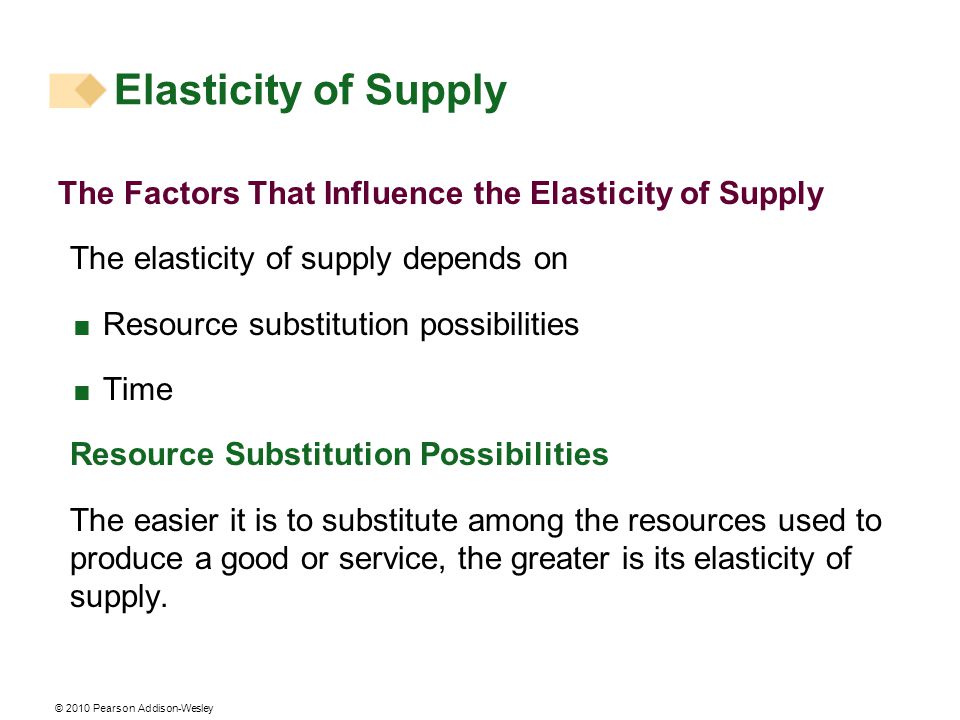 Elasticity of Supply

The Factors That Influence the Elasticity of Supply

The elasticity of supply depends on

■ Resource substitution possibilities

■ Time

Resource Substitution Possibilities

The easier it is to substitute among the resources used to produce a good or service, the greater is its elasticity of supply.

© 2010 Pearson Addison-Wesley